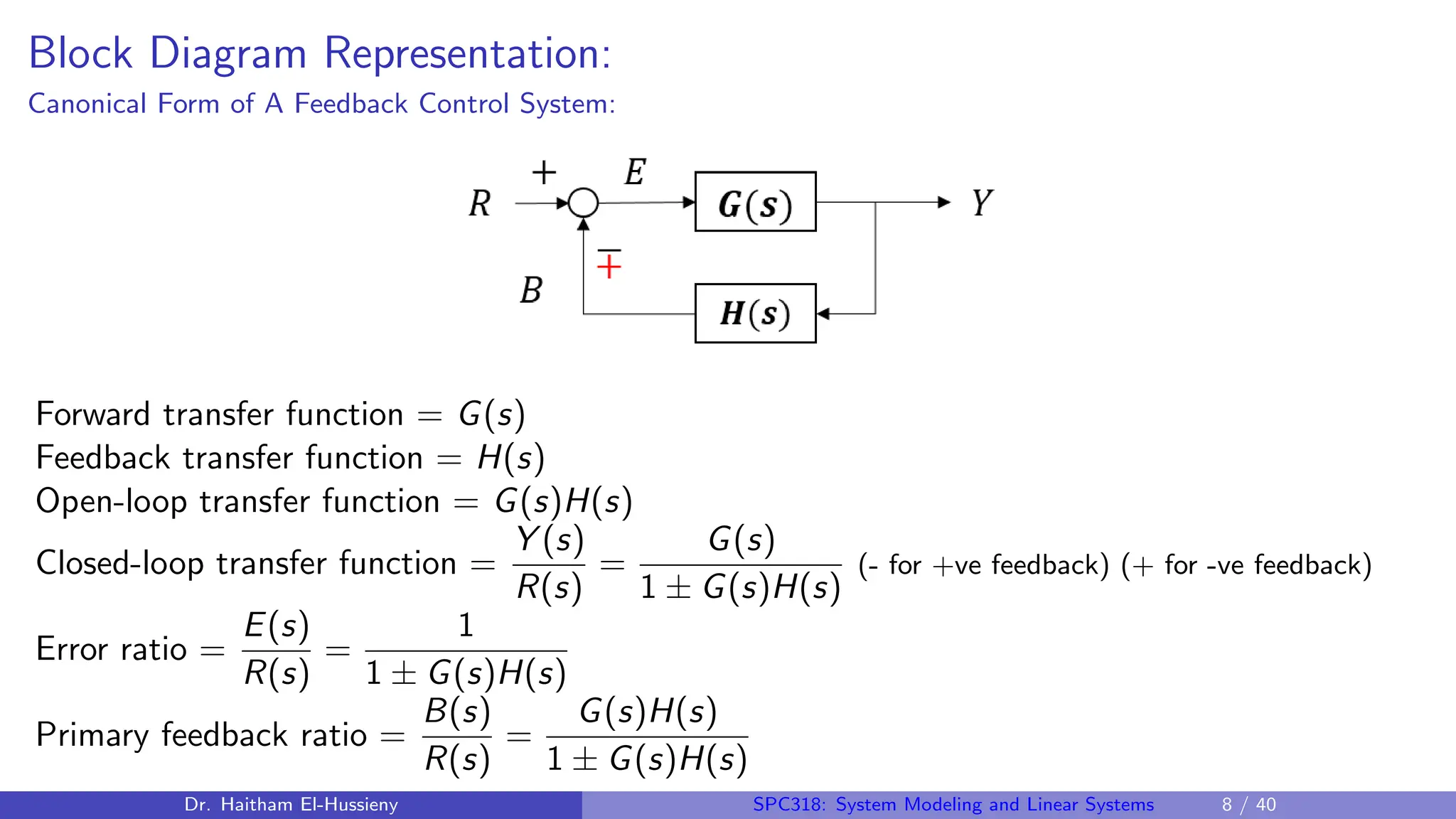 Block Diagram Representation:

Canonical Form of A Feedback Control System:

$R$ $+$ $E$ $G(s)$ $Y$ $\mp$ $B$ $H(s)$

Forward transfer function $= G(s)$
Feedback transfer function $= H(s)$
Open-loop transfer function $= G(s)H(s)$
Closed-loop transfer function $= \frac{Y(s)}{R(s)} = \frac{G(s)}{1 \pm G(s)H(s)}$ (- for +ve feedback) (+ for -ve feedback)
Error ratio $= \frac{E(s)}{R(s)} = \frac{1}{1 \pm G(s)H(s)}$
Primary feedback ratio $= \frac{B(s)}{R(s)} = \frac{G(s)H(s)}{1 \pm G(s)H(s)}$

Dr. Haitham El-Hussieny SPC318: System Modeling and Linear Systems 8 / 40